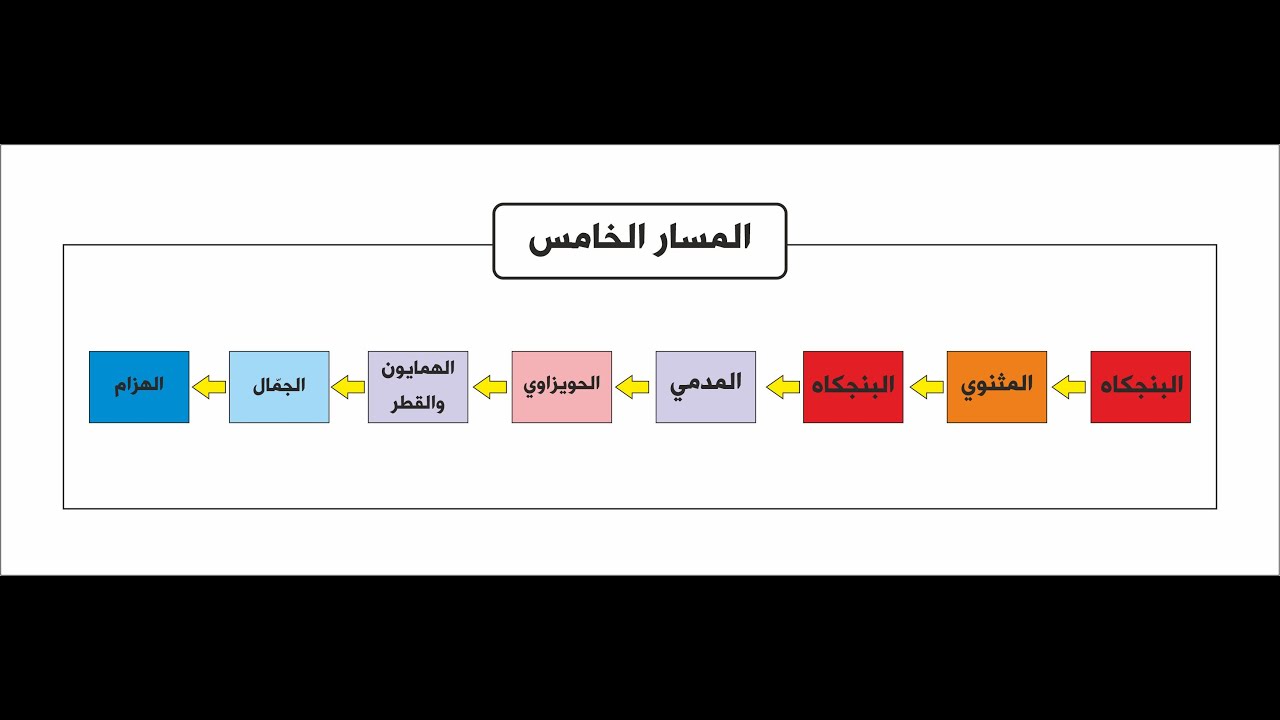 المسار الخامس

البنجكاه

المثنوي

البنجكاه

المدمي

الحويزاوي

الهمايون والقطر

الجمّال

الهزام